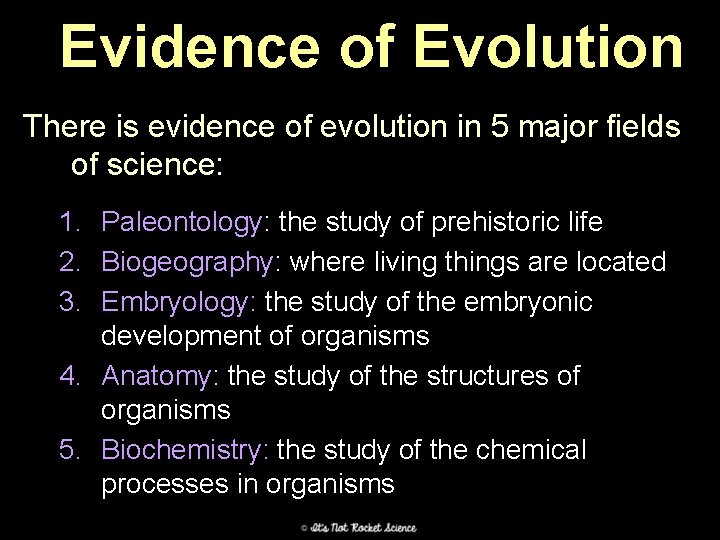 Evidence of Evolution

There is evidence of evolution in 5 major fields of science:

1. Paleontology: the study of prehistoric life
2. Biogeography: where living things are located
3. Embryology: the study of the embryonic development of organisms
4. Anatomy: the study of the structures of organisms
5. Biochemistry: the study of the chemical processes in organisms

© It's Not Rocket Science